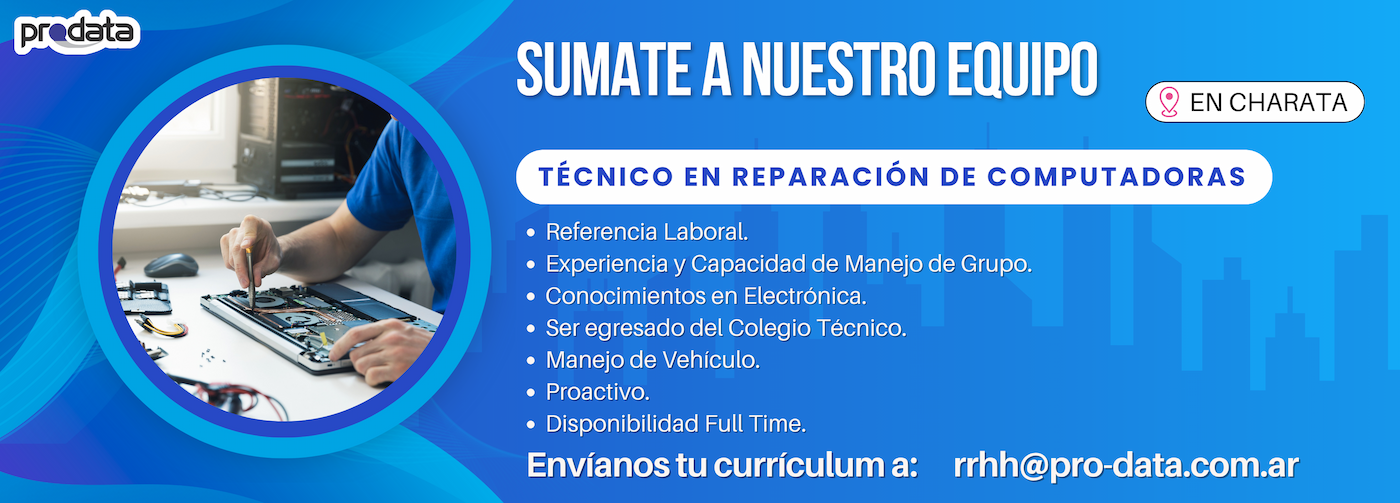 prodata

SUMATE A NUESTRO EQUIPO

EN CHARATA

TÉCNICO EN REPARACIÓN DE COMPUTADORAS

• Referencia Laboral.
• Experiencia y Capacidad de Manejo de Grupo.
• Conocimientos en Electrónica.
• Ser egresado del Colegio Técnico.
• Manejo de Vehículo.
• Proactivo.
• Disponibilidad Full Time.

Envíanos tu currículum a: rrhh@pro-data.com.ar